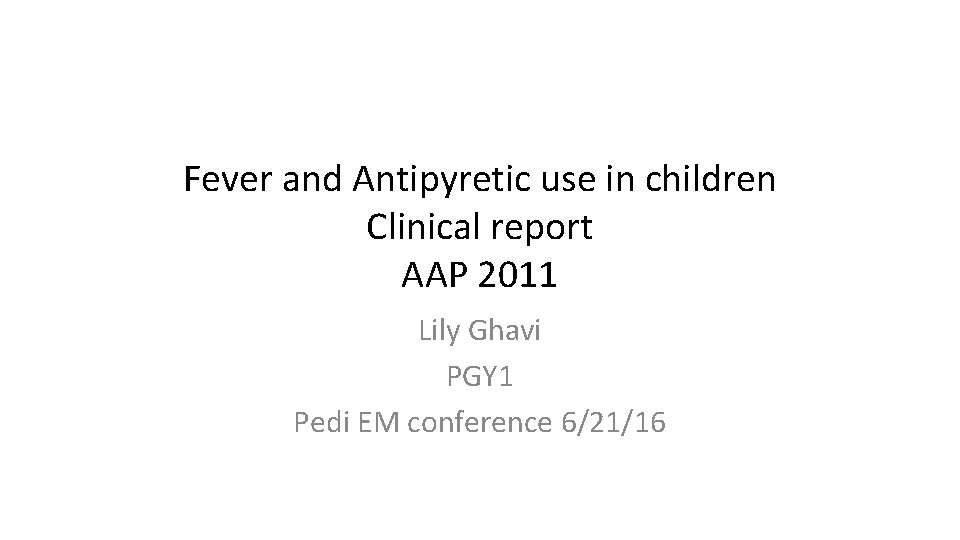 Fever and Antipyretic use in children
Clinical report
AAP 2011

Lily Ghavi
PGY1
Pedi EM conference 6/21/16